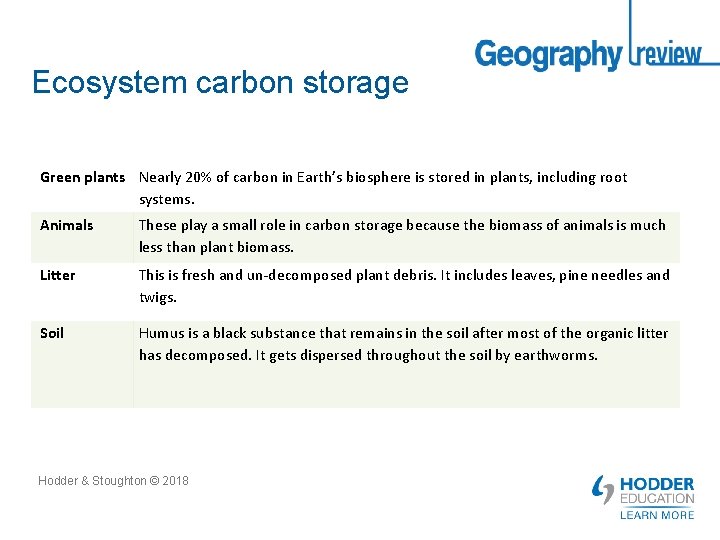 Geography review

Ecosystem carbon storage

| | |
|---|---|
| Green plants | Nearly 20% of carbon in Earth's biosphere is stored in plants, including root systems. |
| Animals | These play a small role in carbon storage because the biomass of animals is much less than plant biomass. |
| Litter | This is fresh and un-decomposed plant debris. It includes leaves, pine needles and twigs. |
| Soil | Humus is a black substance that remains in the soil after most of the organic litter has decomposed. It gets dispersed throughout the soil by earthworms. |

Hodder & Stoughton © 2018

HODDER EDUCATION
LEARN MORE